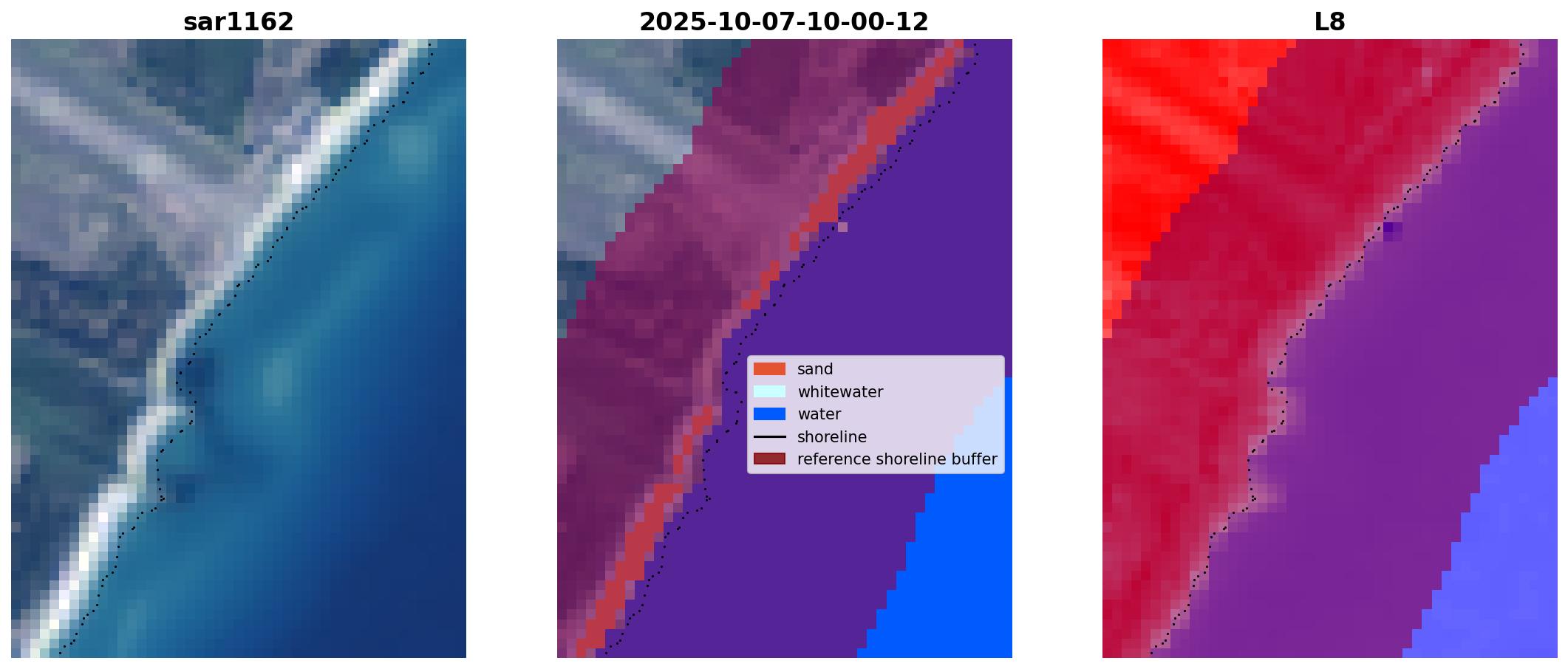 sar1162

2025-10-07-10-00-12

sand
whitewater
water
shoreline
reference shoreline buffer

L8